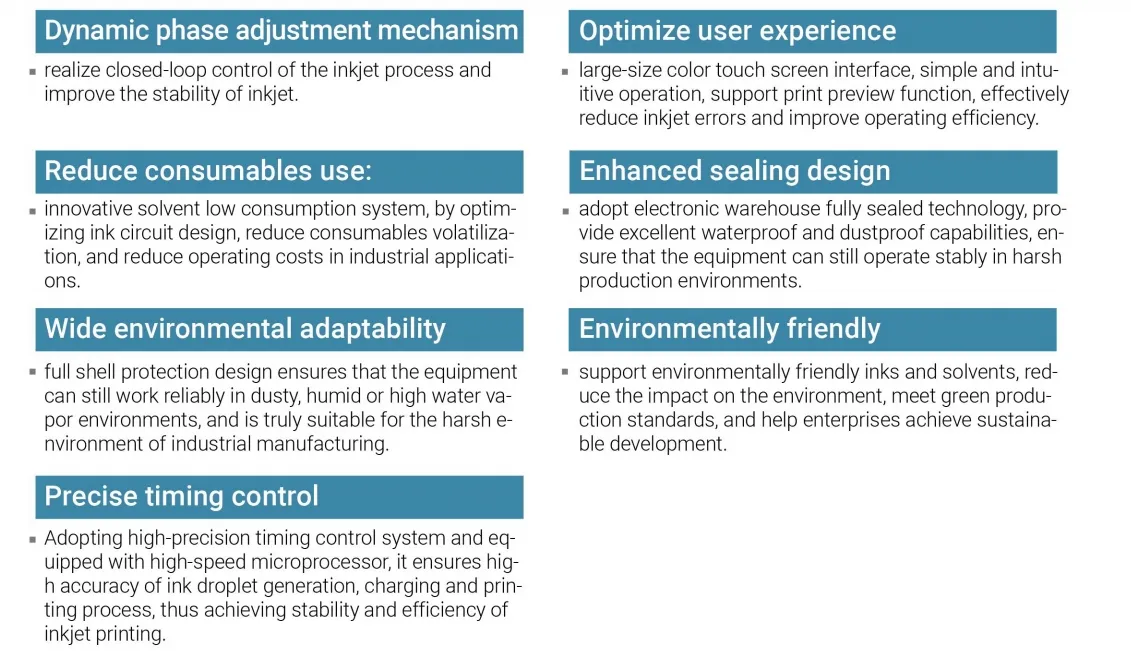 Dynamic phase adjustment mechanism

▪ realize closed-loop control of the inkjet process and improve the stability of inkjet.

Reduce consumables use:

▪ innovative solvent low consumption system, by optimizing ink circuit design, reduce consumables volatilization, and reduce operating costs in industrial applications.

Wide environmental adaptability

▪ full shell protection design ensures that the equipment can still work reliably in dusty, humid or high water vapor environments, and is truly suitable for the harsh environment of industrial manufacturing.

Precise timing control

▪ Adopting high-precision timing control system and equipped with high-speed microprocessor, it ensures high accuracy of ink droplet generation, charging and printing process, thus achieving stability and efficiency of inkjet printing.

Optimize user experience

▪ large-size color touch screen interface, simple and intuitive operation, support print preview function, effectively reduce inkjet errors and improve operating efficiency.

Enhanced sealing design

▪ adopt electronic warehouse fully sealed technology, provide excellent waterproof and dustproof capabilities, ensure that the equipment can still operate stably in harsh production environments.

Environmentally friendly

▪ support environmentally friendly inks and solvents, reduce the impact on the environment, meet green production standards, and help enterprises achieve sustainable development.